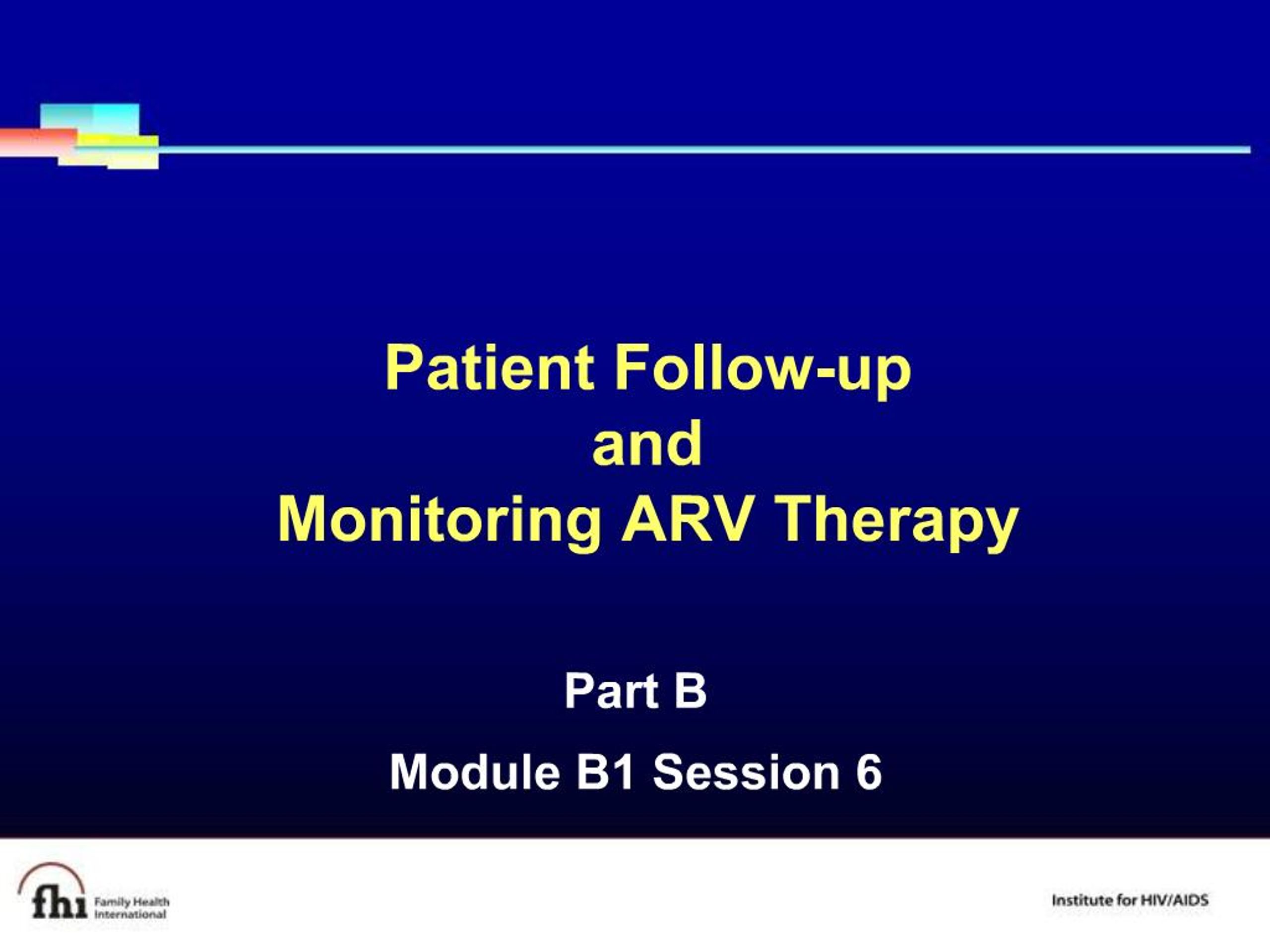 Patient Follow-up
and
Monitoring ARV Therapy

Part B

Module B1 Session 6

fhi Family Health International

Institute for HIV/AIDS